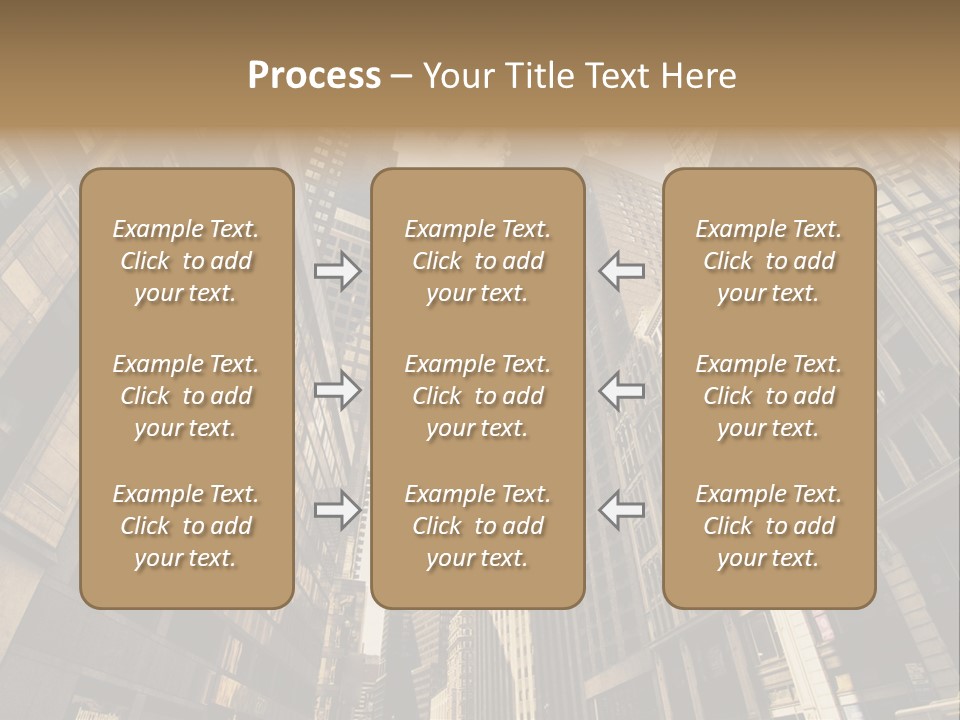 Process – Your Title Text Here

Example Text. Click to add your text.

Example Text. Click to add your text.

Example Text. Click to add your text.

Example Text. Click to add your text.

Example Text. Click to add your text.

Example Text. Click to add your text.

Example Text. Click to add your text.

Example Text. Click to add your text.

Example Text. Click to add your text.